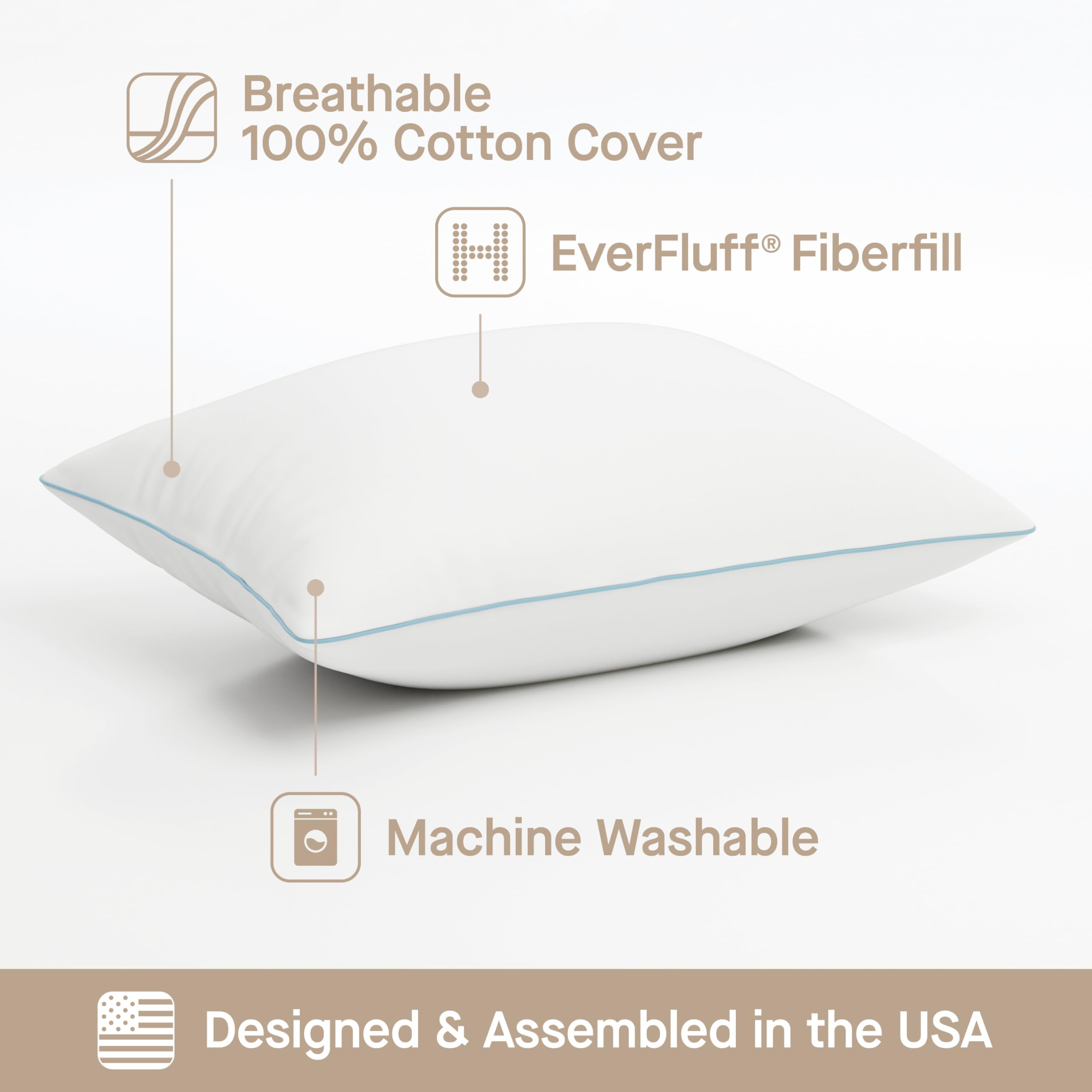 Breathable
100% Cotton Cover

EverFluff® Fiberfill

Machine Washable

Designed & Assembled in the USA